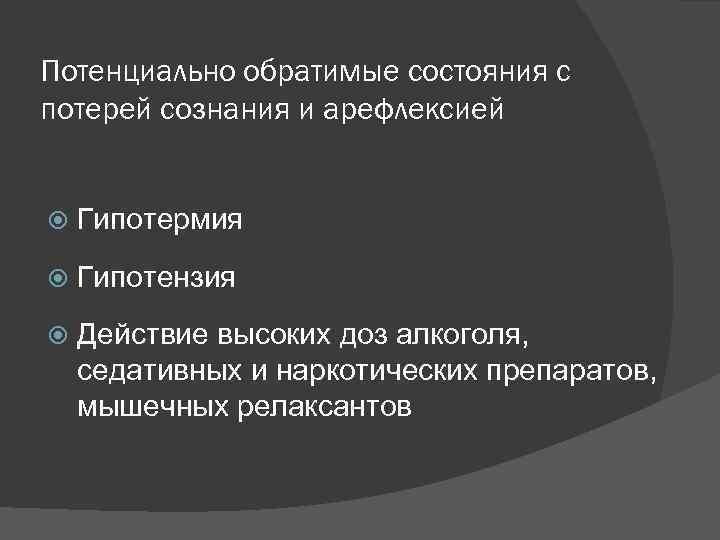 Потенциально обратимые состояния с потерей сознания и арефлексией

Гипотермия

Гипотензия

Действие высоких доз алкоголя, седативных и наркотических препаратов, мышечных релаксантов